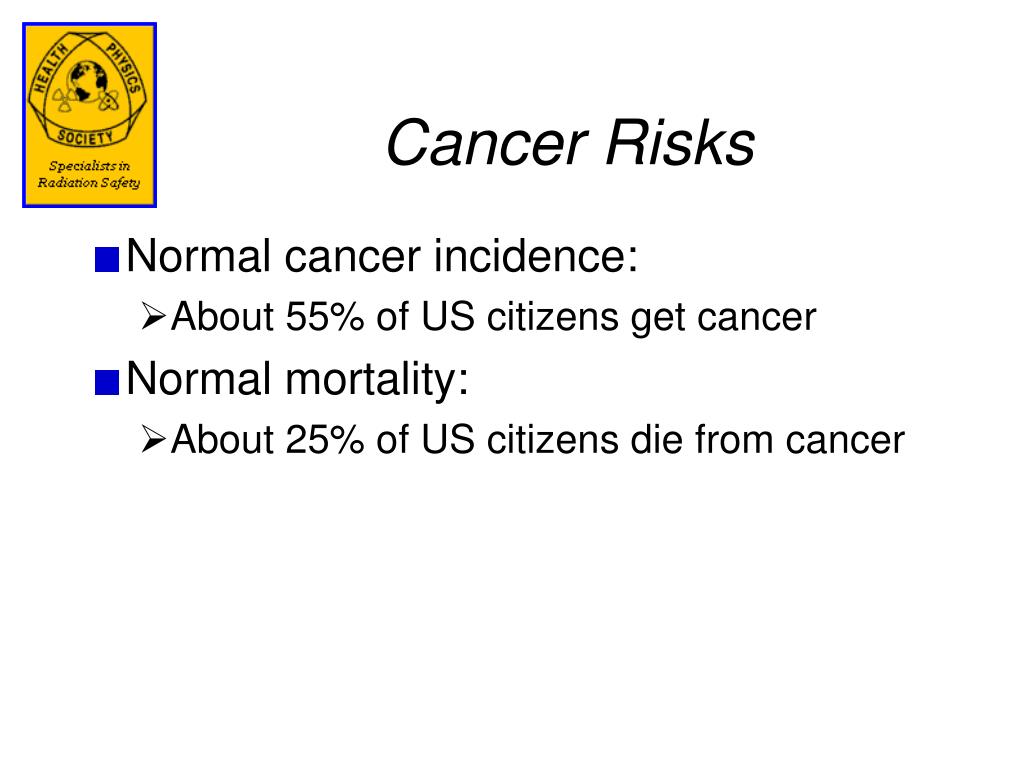 HEALTH PHYSICS SOCIETY
Specialists in Radiation Safety

Cancer Risks

Normal cancer incidence:
About 55% of US citizens get cancer

Normal mortality:
About 25% of US citizens die from cancer